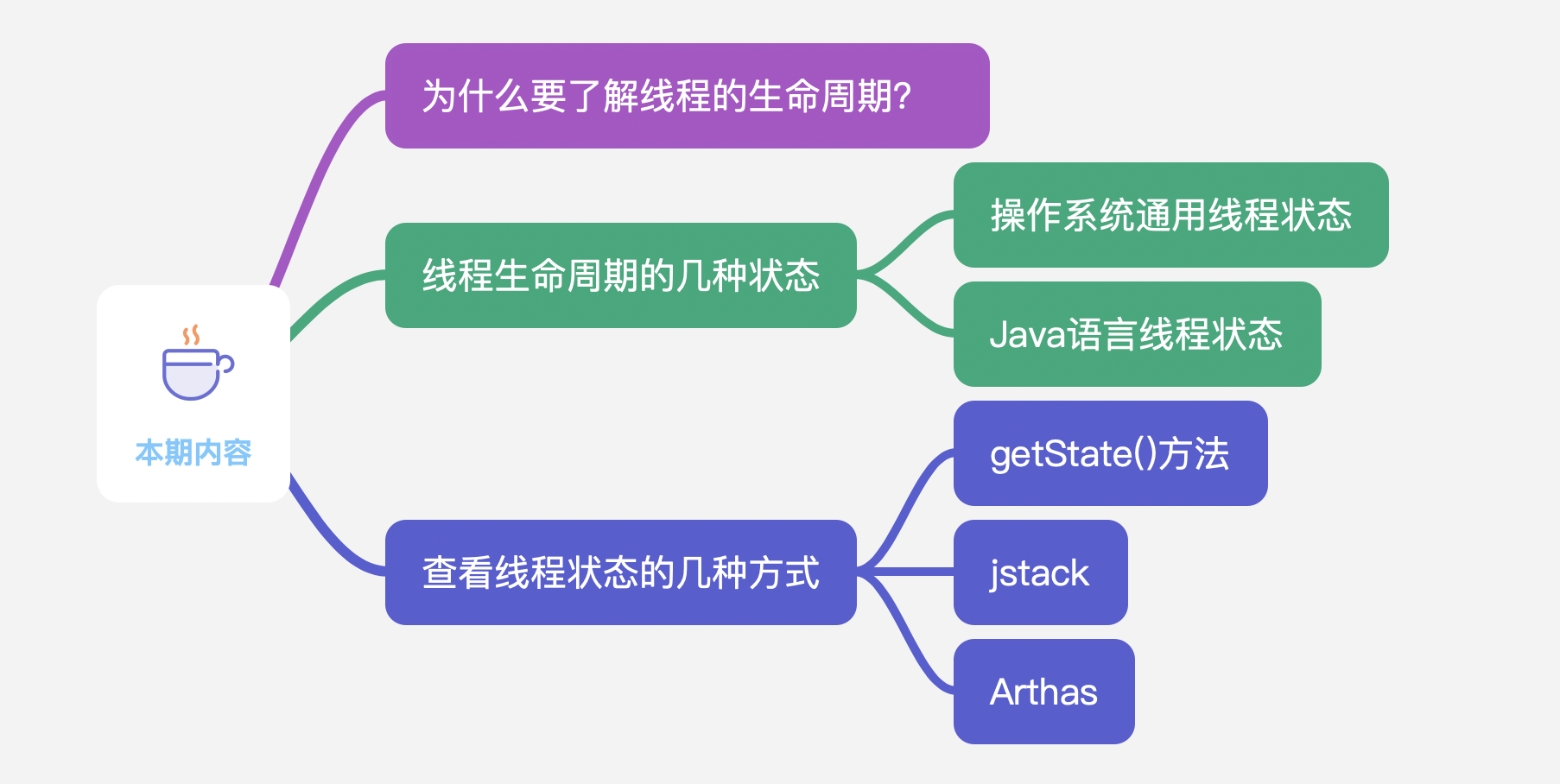 本期内容

为什么要了解线程的生命周期?

线程生命周期的几种状态

操作系统通用线程状态

Java语言线程状态

查看线程状态的几种方式

getState()方法

jstack

Arthas